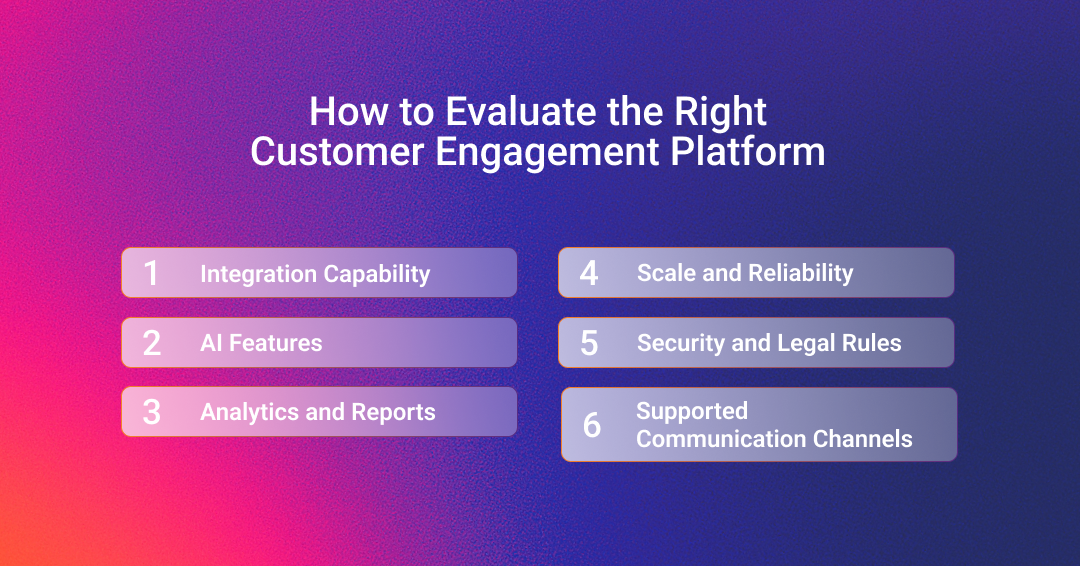 How to Evaluate the Right Customer Engagement Platform

1 Integration Capability

2 AI Features

3 Analytics and Reports

4 Scale and Reliability

5 Security and Legal Rules

6 Supported Communication Channels